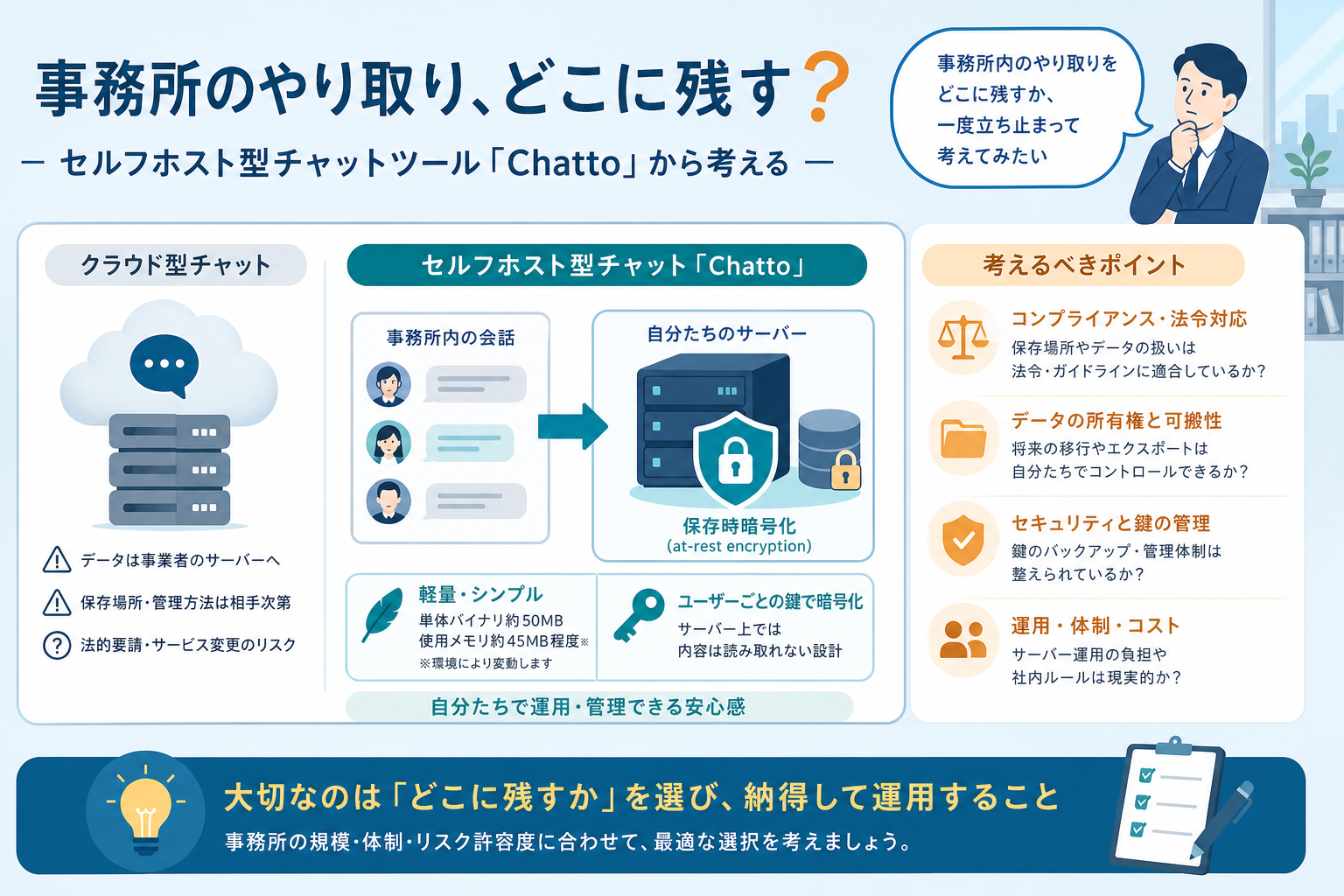 事務所のやり取り、どこに残す？

— セルフホスト型チャットツール「Chatto」から考える —

事務所内のやり取りを
どこに残すか、
一度立ち止まって
考えてみたい

クラウド型チャット

データは事業者のサーバーへ

保存場所・管理方法は相手次第

法的要請・サービス変更のリスク

セルフホスト型チャット「Chatto」

事務所内の会話

自分たちのサーバー

保存時暗号化
(at-rest encryption)

軽量・シンプル
単体バイナリ約50MB
使用メモリ約45MB程度※
※環境により変動します

ユーザーごとの鍵で暗号化
サーバー上では
内容は読み取れない設計

自分たちで運用・管理できる安心感

考えるべきポイント

コンプライアンス・法令対応
保存場所やデータの扱いは
法令・ガイドラインに適合しているか？

データの所有権と可搬性
将来の移行やエクスポートは
自分たちでコントロールできるか？

セキュリティと鍵の管理
鍵のバックアップ・管理体制は
整えられているか？

運用・体制・コスト
サーバー運用の負担や
社内ルールは現実的か？

大切なのは「どこに残すか」を選び、納得して運用すること

事務所の規模・体制・リスク許容度に合わせて、最適な選択を考えましょう。